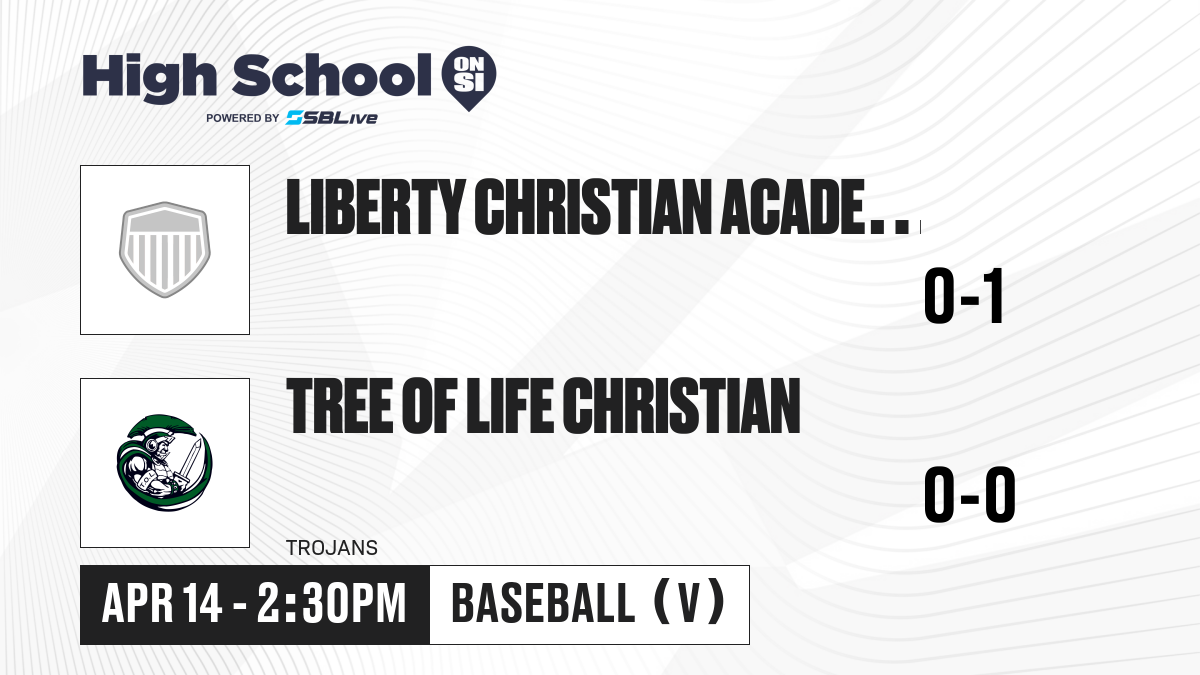 High School ON SI
POWERED BY SBLive

LIBERTY CHRISTIAN ACADE..

0-1

TREE OF LIFE CHRISTIAN

0-0

TROJANS

APR 14 - 2:30PM

BASEBALL (V)